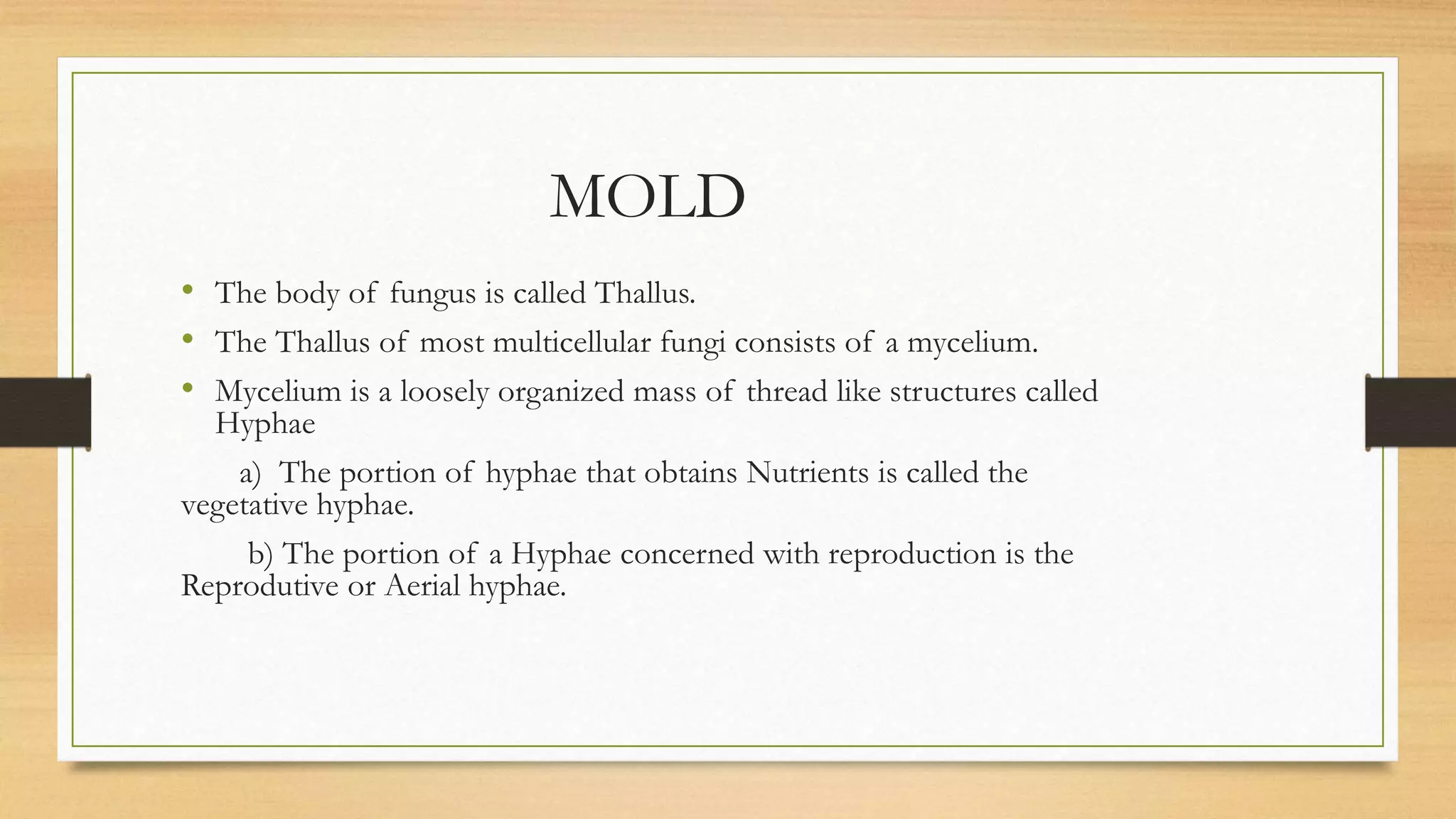 MOLD

• The body of fungus is called Thallus.
• The Thallus of most multicellular fungi consists of a mycelium.
• Mycelium is a loosely organized mass of thread like structures called Hyphae

a) The portion of hyphae that obtains Nutrients is called the vegetative hyphae.

b) The portion of a Hyphae concerned with reproduction is the Reprodutive or Aerial hyphae.